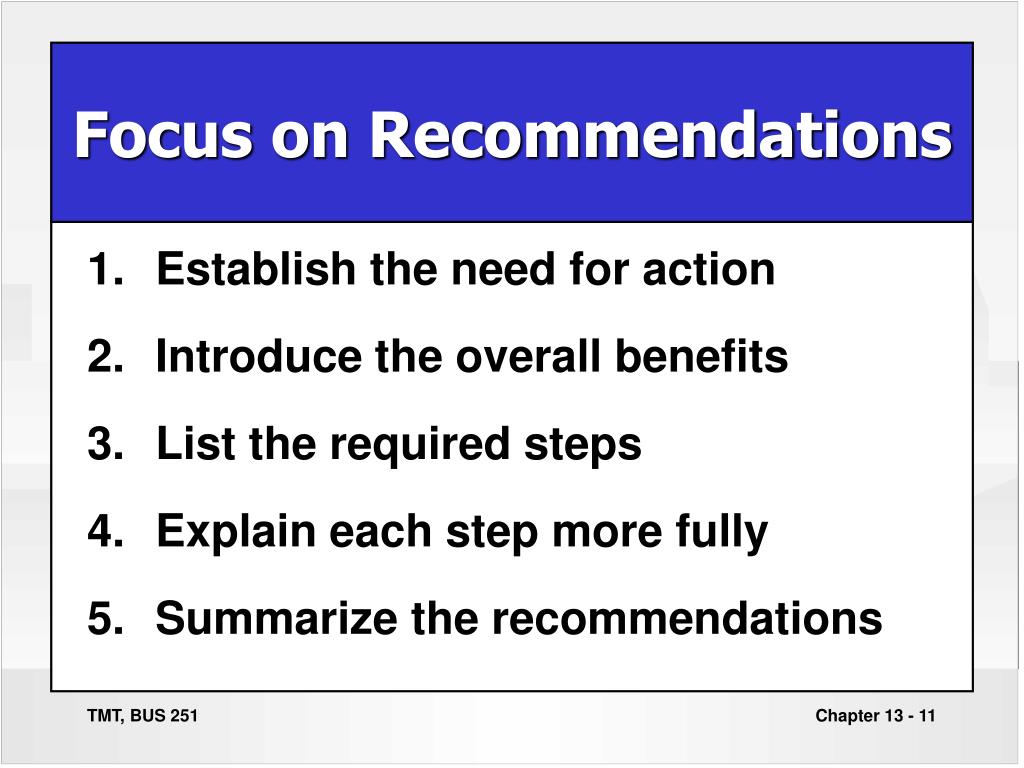 Focus on Recommendations

1. Establish the need for action
2. Introduce the overall benefits
3. List the required steps
4. Explain each step more fully
5. Summarize the recommendations

TMT, BUS 251

Chapter 13 - 11